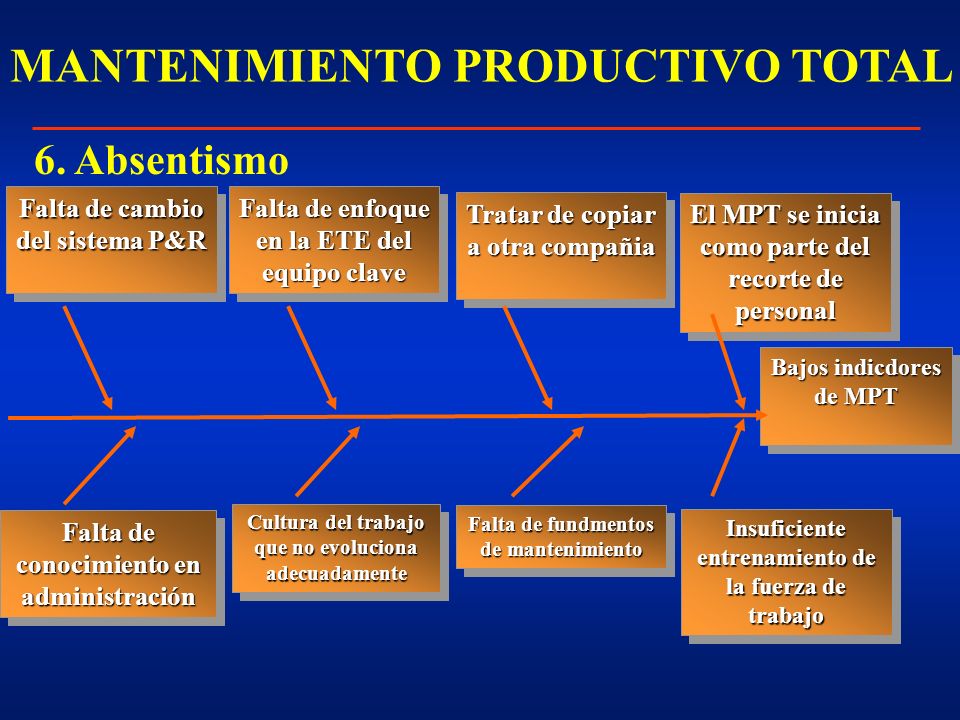 MANTENIMIENTO PRODUCTIVO TOTAL

6. Absentismo

Falta de cambio del sistema P&R

Falta de enfoque en la ETE del equipo clave

Tratar de copiar a otra compañia

El MPT se inicia como parte del recorte de personal

Bajos indicdores de MPT

Falta de conocimiento en administración

Cultura del trabajo que no evoluciona adecuadamente

Falta de fundmentos de mantenimiento

Insuficiente entrenamiento de la fuerza de trabajo